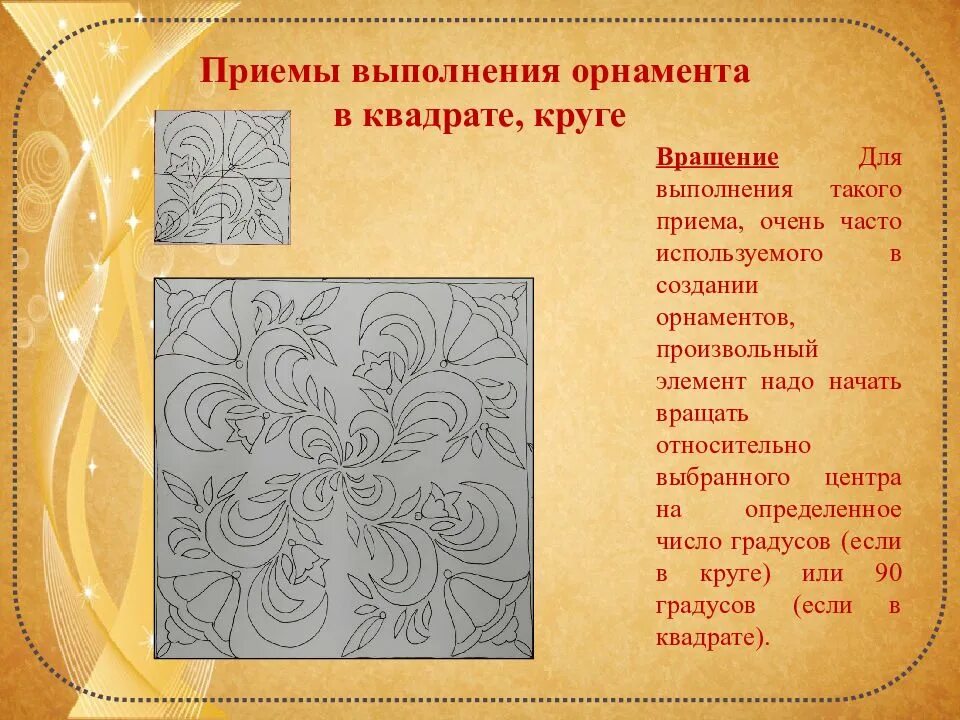 Приемы выполнения орнамента в квадрате, круге

Вращение Для выполнения такого приема, очень часто используемого в создании орнаментов, произвольный элемент надо начать вращать относительно выбранного центра на определенное число градусов (если в круге) или 90 градусов (если в квадрате).